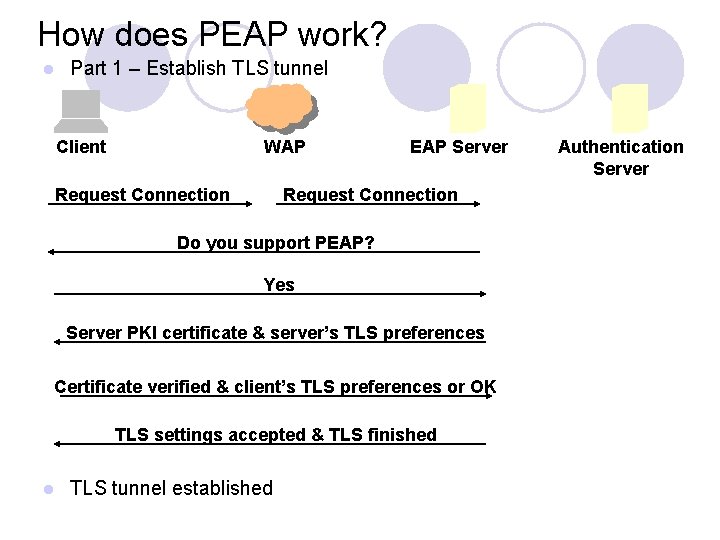 How does PEAP work?

Part 1 – Establish TLS tunnel

Client

WAP

EAP Server

Authentication Server

Request Connection

Request Connection

Do you support PEAP?

Yes

Server PKI certificate & server's TLS preferences

Certificate verified & client's TLS preferences or OK

TLS settings accepted & TLS finished

TLS tunnel established